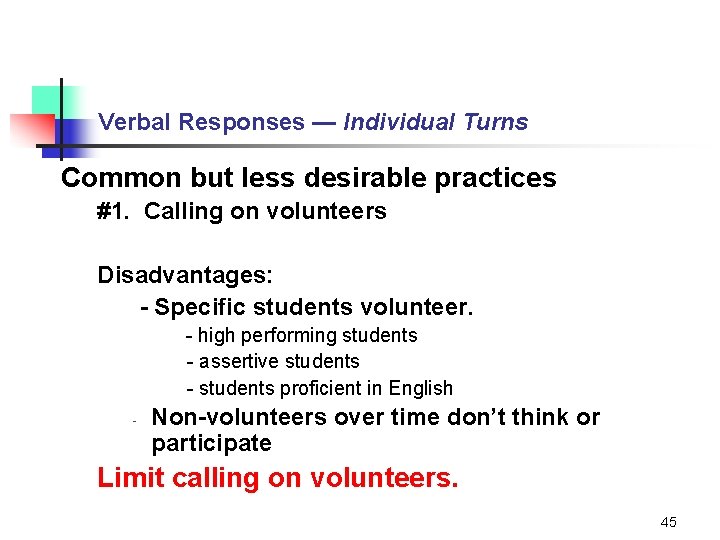 Verbal Responses — Individual Turns

Common but less desirable practices

#1. Calling on volunteers

Disadvantages:

- Specific students volunteer.

- high performing students

- assertive students

- students proficient in English

- Non-volunteers over time don't think or participate

Limit calling on volunteers.

45